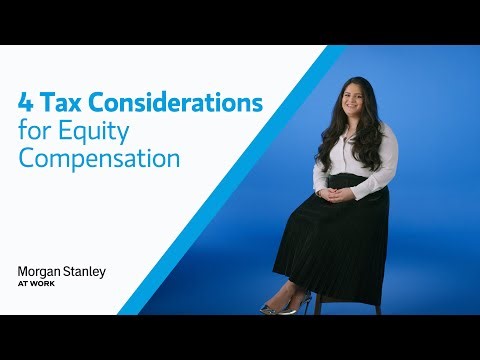 4 Tax Considerations for Equity Compensation

Morgan Stanley
AT WORK